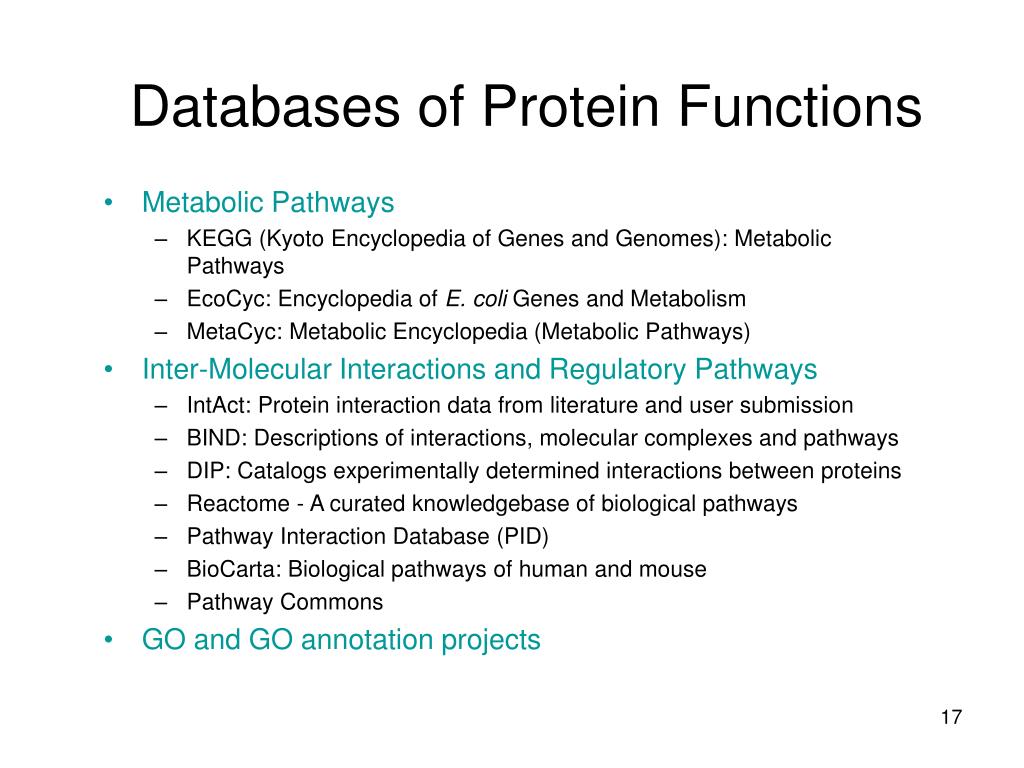 Databases of Protein Functions

• Metabolic Pathways
  – KEGG (Kyoto Encyclopedia of Genes and Genomes): Metabolic Pathways
  – EcoCyc: Encyclopedia of E. coli Genes and Metabolism
  – MetaCyc: Metabolic Encyclopedia (Metabolic Pathways)
• Inter-Molecular Interactions and Regulatory Pathways
  – IntAct: Protein interaction data from literature and user submission
  – BIND: Descriptions of interactions, molecular complexes and pathways
  – DIP: Catalogs experimentally determined interactions between proteins
  – Reactome - A curated knowledgebase of biological pathways
  – Pathway Interaction Database (PID)
  – BioCarta: Biological pathways of human and mouse
  – Pathway Commons
• GO and GO annotation projects

17